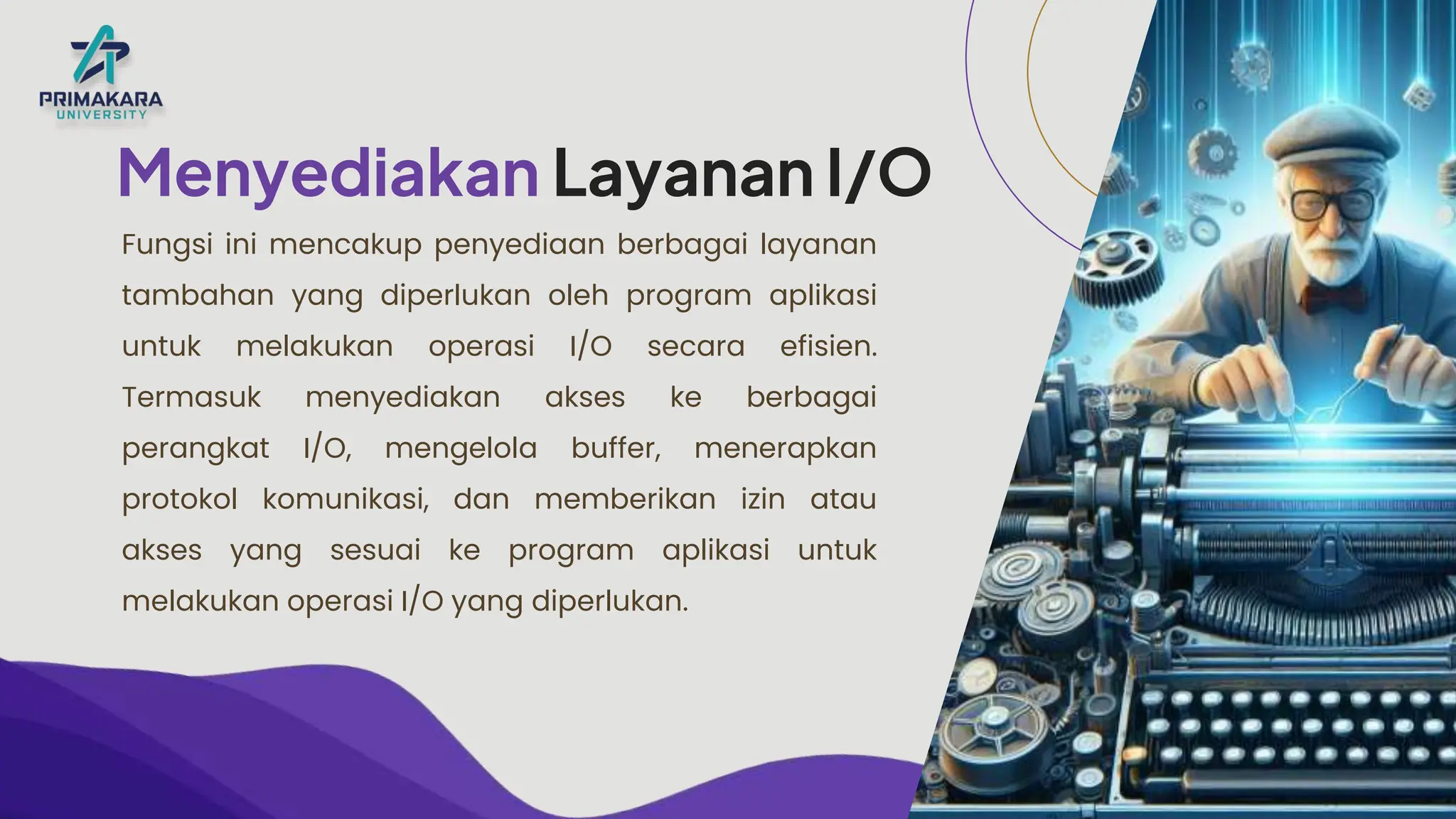 PRIMAKARA
UNIVERSITY

Menyediakan Layanan I/O

Fungsi ini mencakup penyediaan berbagai layanan tambahan yang diperlukan oleh program aplikasi untuk melakukan operasi I/O secara efisien. Termasuk menyediakan akses ke berbagai perangkat I/O, mengelola buffer, menerapkan protokol komunikasi, dan memberikan izin atau akses yang sesuai ke program aplikasi untuk melakukan operasi I/O yang diperlukan.